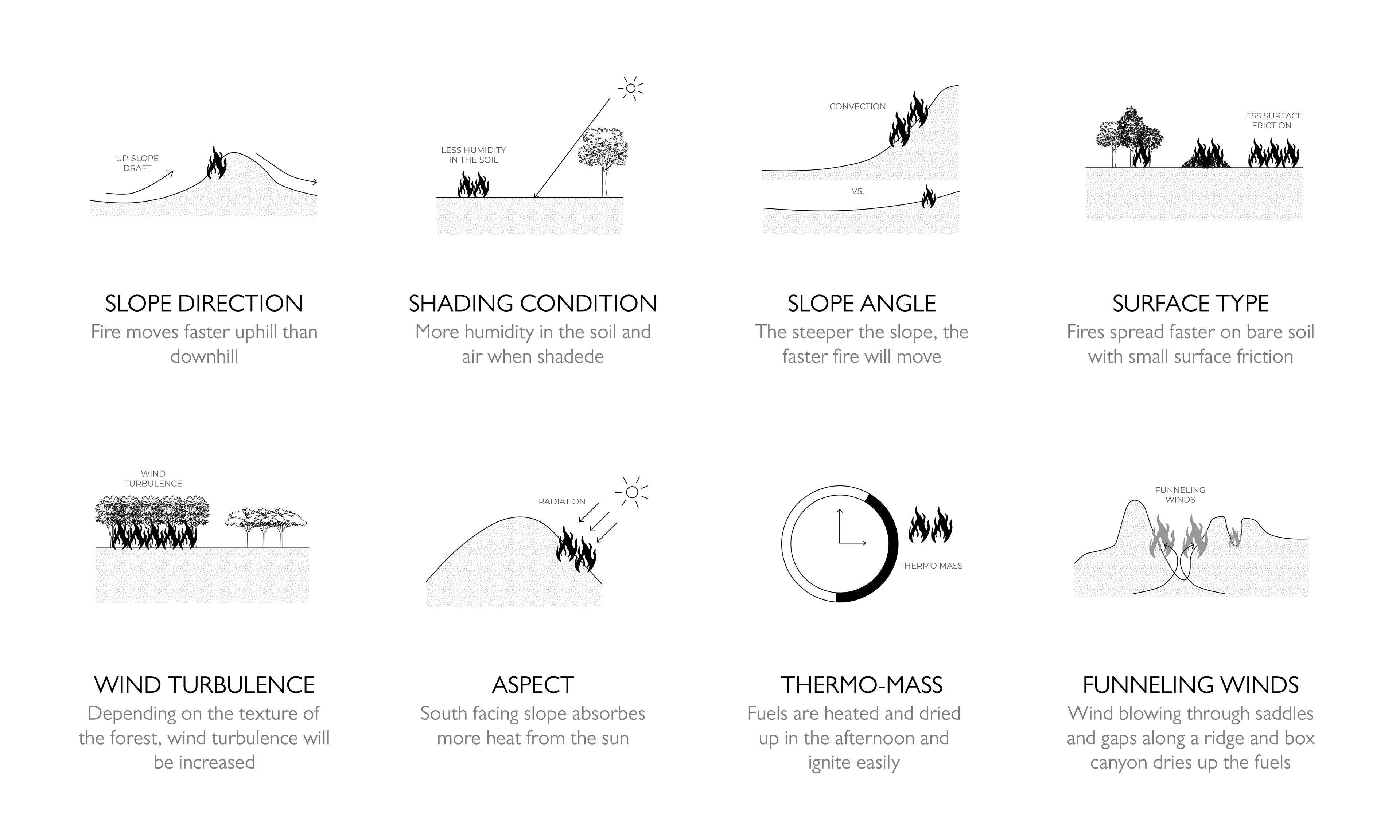 UP-SLOPE DRAFT

SLOPE DIRECTION
Fire moves faster uphill than downhill

LESS HUMIDITY IN THE SOIL

SHADING CONDITION
More humidity in the soil and air when shadede

CONVECTION

VS.

SLOPE ANGLE
The steeper the slope, the faster fire will move

LESS SURFACE FRICTION

SURFACE TYPE
Fires spread faster on bare soil with small surface friction

WIND TURBULENCE

WIND TURBULENCE
Depending on the texture of the forest, wind turbulence will be increased

RADIATION

ASPECT
South facing slope absorbes more heat from the sun

THERMO MASS

THERMO-MASS
Fuels are heated and dried up in the afternoon and ignite easily

FUNNELING WINDS

FUNNELING WINDS
Wind blowing through saddles and gaps along a ridge and box canyon dries up the fuels